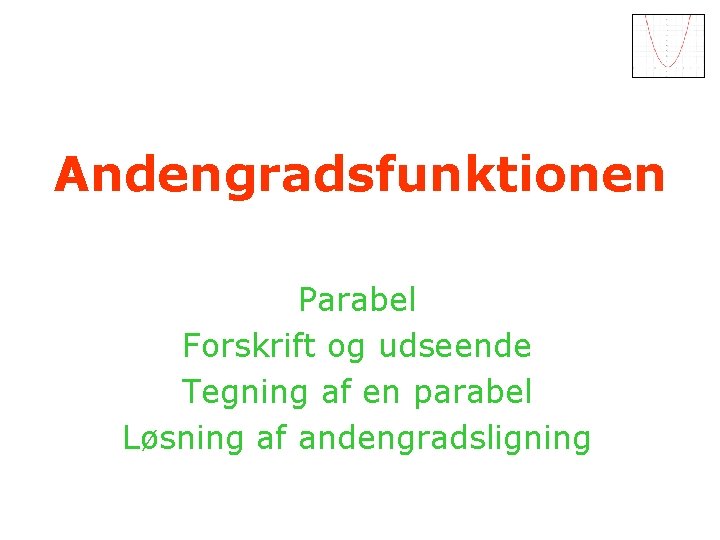 Andengradsfunktionen

Parabel
Forskrift og udseende
Tegning af en parabel
Løsning af andengradsligning